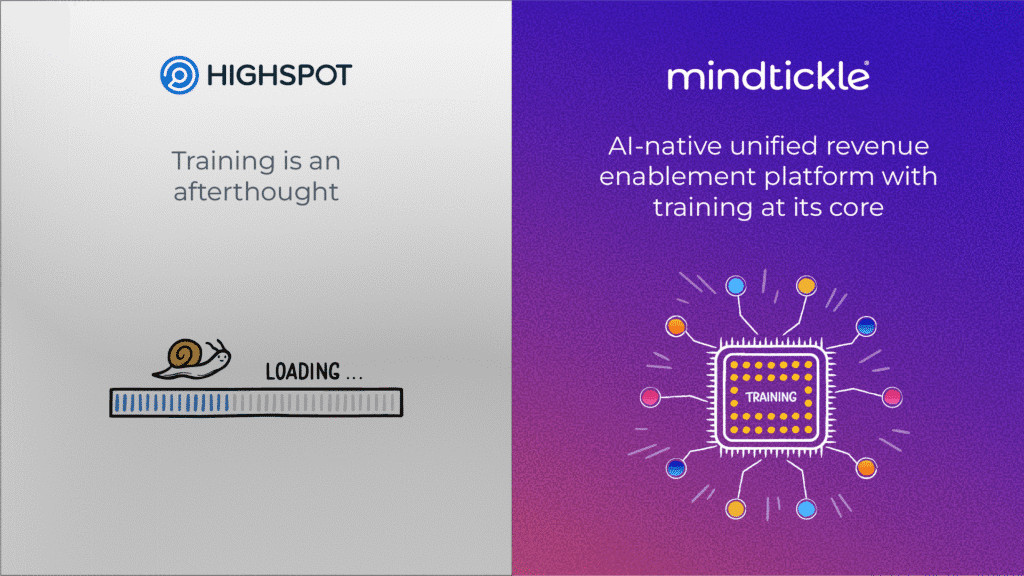 HIGHSPOT

Training is an afterthought

LOADING ...

mindtickle®

AI-native unified revenue enablement platform with training at its core

TRAINING